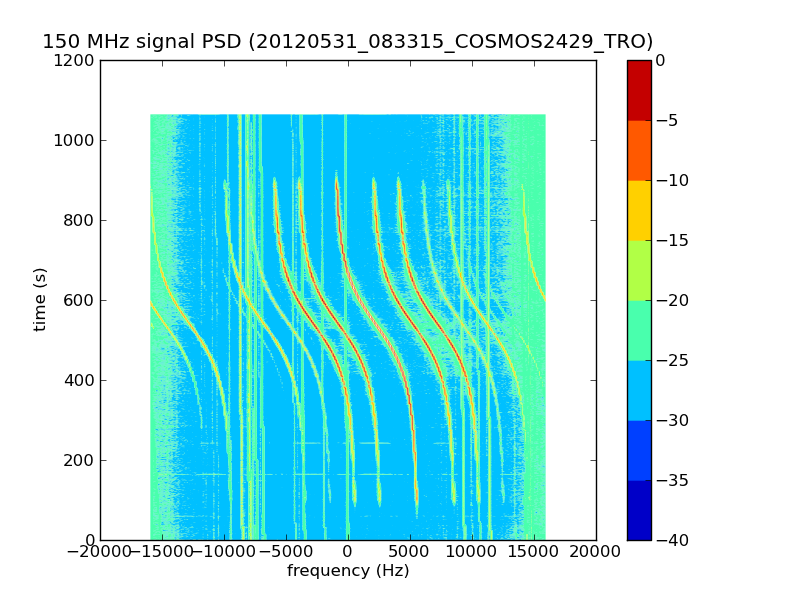 150 MHz signal PSD (20120531_083315_COSMOS2429_TRO)

1200
1000
800
600
400
200
0

time (s)

−20000 −15000 −10000 −5000 0 5000 10000 15000 20000

frequency (Hz)

0
−5
−10
−15
−20
−25
−30
−35
−40